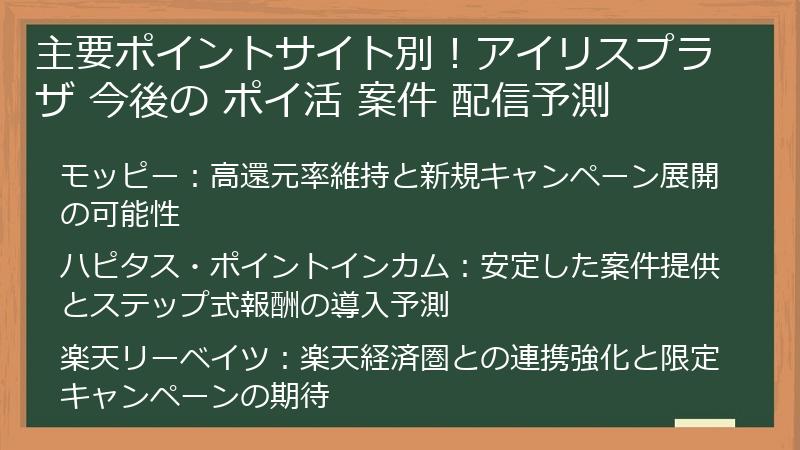 主要ポイントサイト別！アイリスプラザ 今後の ポイ活 案件 配信予測

モッピー：高還元率維持と新規キャンペーン展開の可能性

ハピタス・ポイントインカム：安定した案件提供とステップ式報酬の導入予測

楽天リーベイツ：楽天経済圏との連携強化と限定キャンペーンの期待